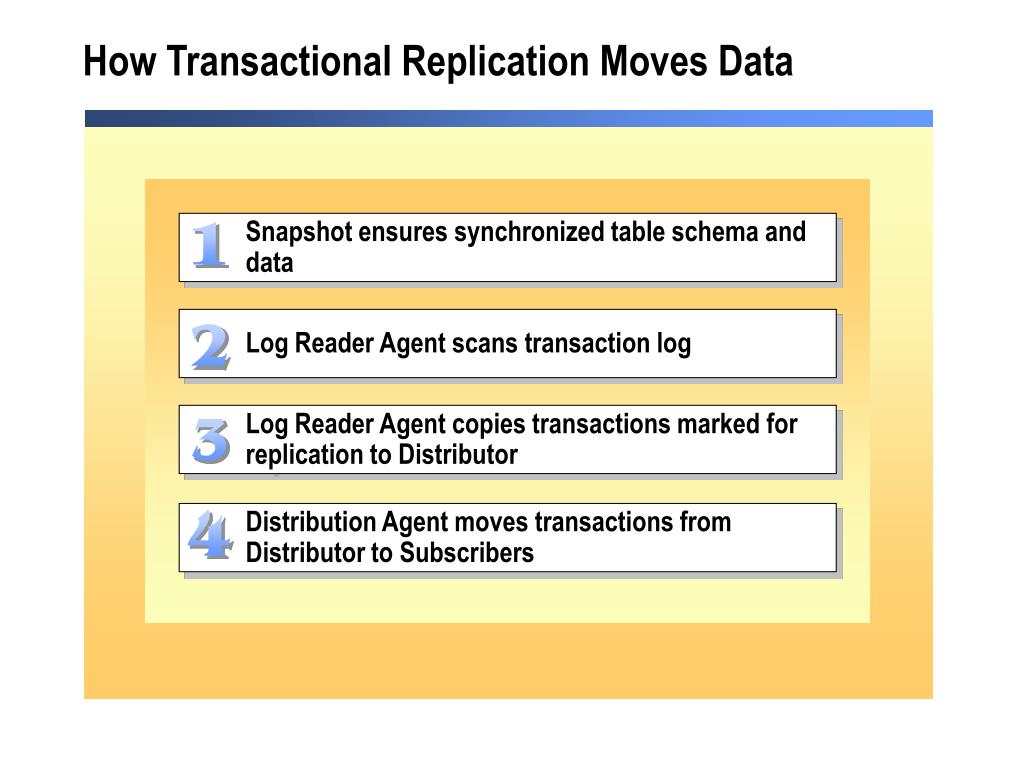 How Transactional Replication Moves Data

1 Snapshot ensures synchronized table schema and data

2 Log Reader Agent scans transaction log

3 Log Reader Agent copies transactions marked for replication to Distributor

4 Distribution Agent moves transactions from Distributor to Subscribers